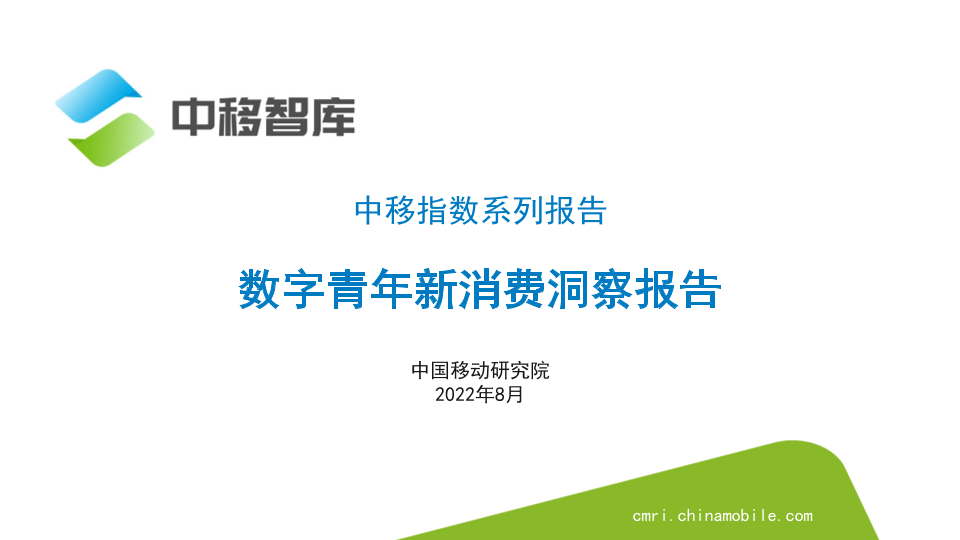 中移智库

中移指数系列报告

数字青年新消费洞察报告

中国移动研究院
2022年8月

cmri.chinamobile.com